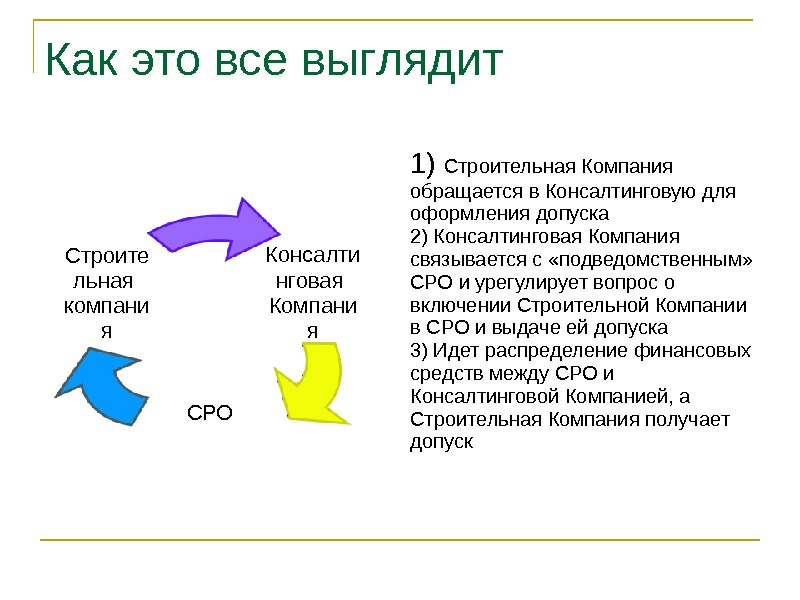 Как это все выглядит

Строительная компания

Консалтинговая Компания

СРО

1) Строительная Компания обращается в Консалтинговую для оформления допуска
2) Консалтинговая Компания связывается с «подведомственным» СРО и урегулирует вопрос о включении Строительной Компании в СРО и выдаче ей допуска
3) Идет распределение финансовых средств между СРО и Консалтинговой Компанией, а Строительная Компания получает допуск